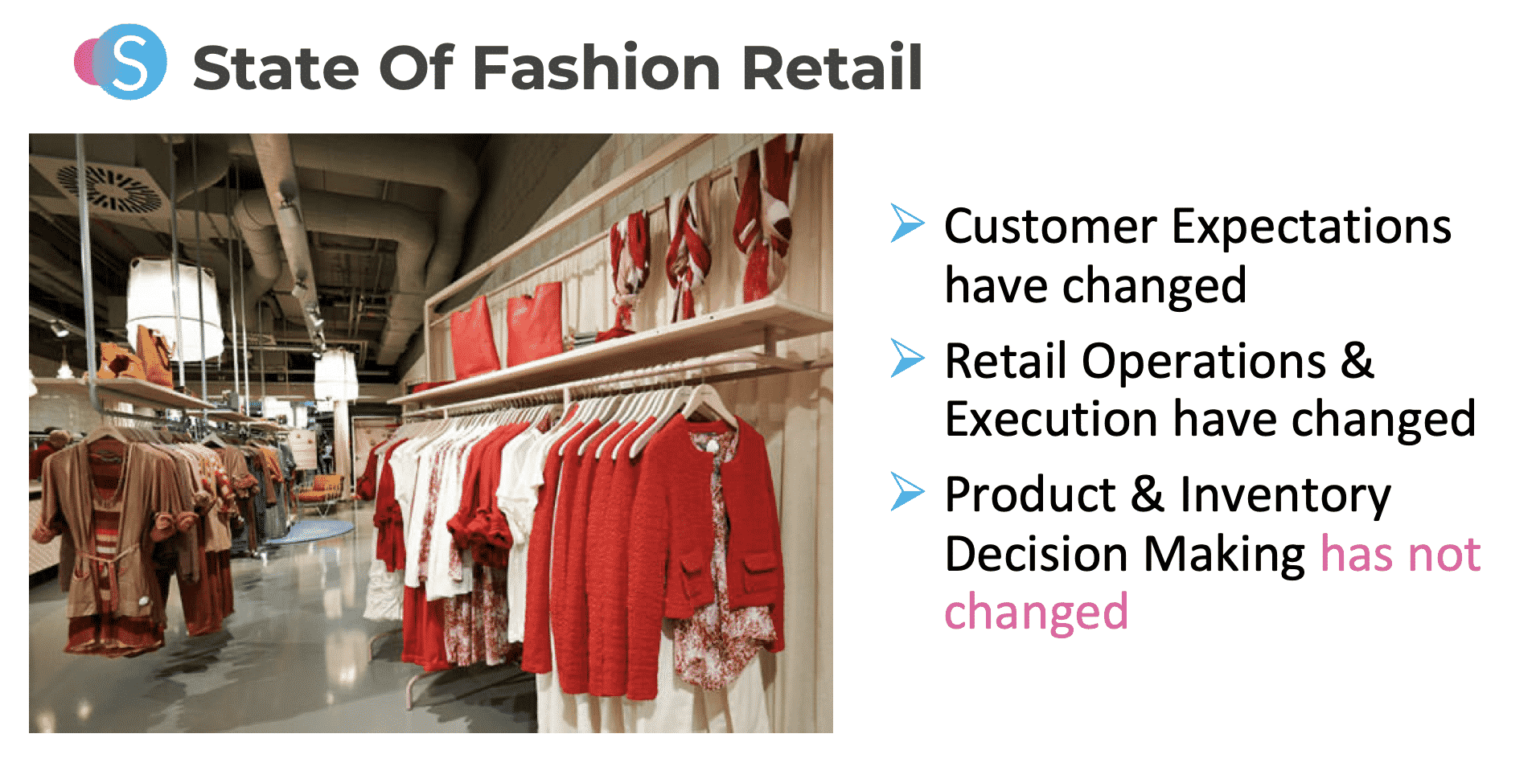 S State Of Fashion Retail

➤ Customer Expectations have changed
➤ Retail Operations & Execution have changed
➤ Product & Inventory Decision Making has not changed